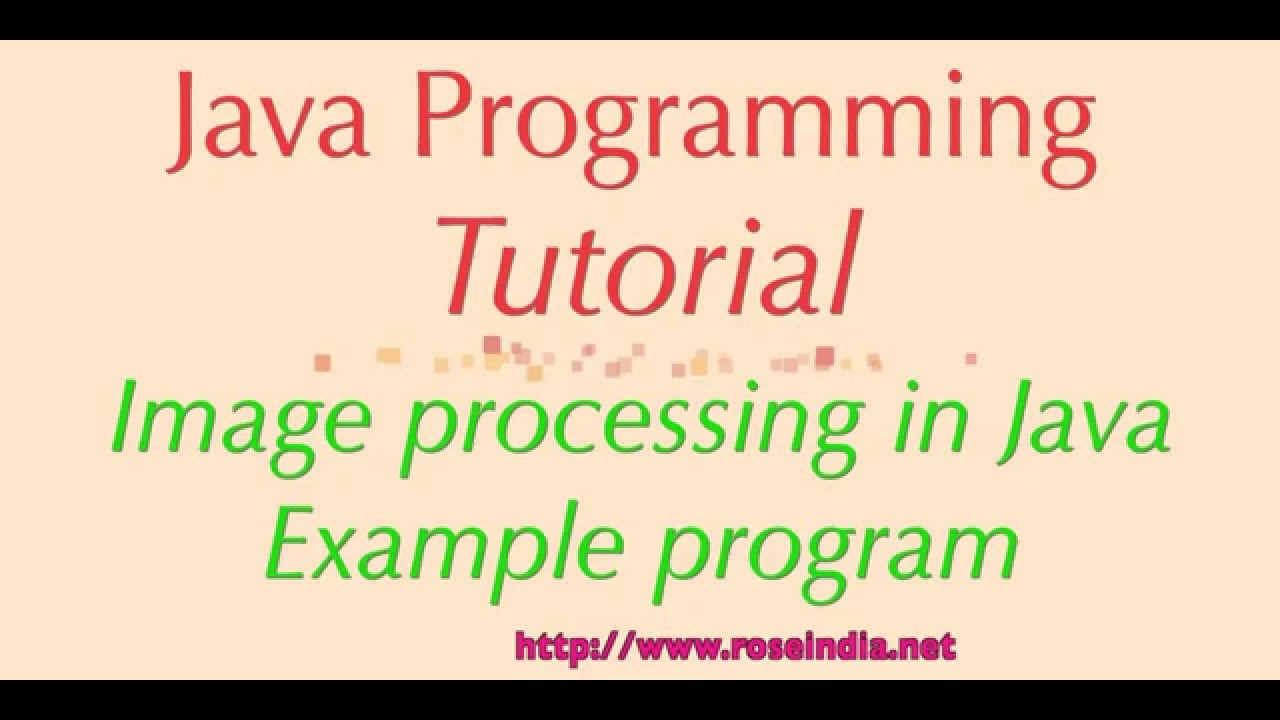 Java Programming
Tutorial

Image processing in Java
Example program

http://www.roseindia.net